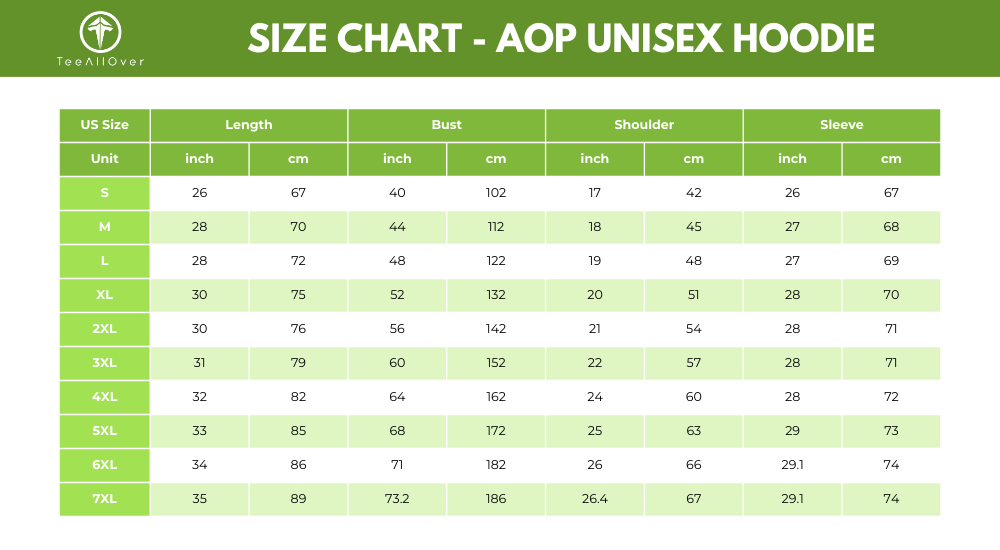 TeeAllOver

SIZE CHART - AOP UNISEX HOODIE

| US Size | Length | | Bust | | Shoulder | | Sleeve | |
|---|---|---|---|---|---|---|---|---|
| Unit | inch | cm | inch | cm | inch | cm | inch | cm |
| S | 26 | 67 | 40 | 102 | 17 | 42 | 26 | 67 |
| M | 28 | 70 | 44 | 112 | 18 | 45 | 27 | 68 |
| L | 28 | 72 | 48 | 122 | 19 | 48 | 27 | 69 |
| XL | 30 | 75 | 52 | 132 | 20 | 51 | 28 | 70 |
| 2XL | 30 | 76 | 56 | 142 | 21 | 54 | 28 | 71 |
| 3XL | 31 | 79 | 60 | 152 | 22 | 57 | 28 | 71 |
| 4XL | 32 | 82 | 64 | 162 | 24 | 60 | 28 | 72 |
| 5XL | 33 | 85 | 68 | 172 | 25 | 63 | 29 | 73 |
| 6XL | 34 | 86 | 71 | 182 | 26 | 66 | 29.1 | 74 |
| 7XL | 35 | 89 | 73.2 | 186 | 26.4 | 67 | 29.1 | 74 |